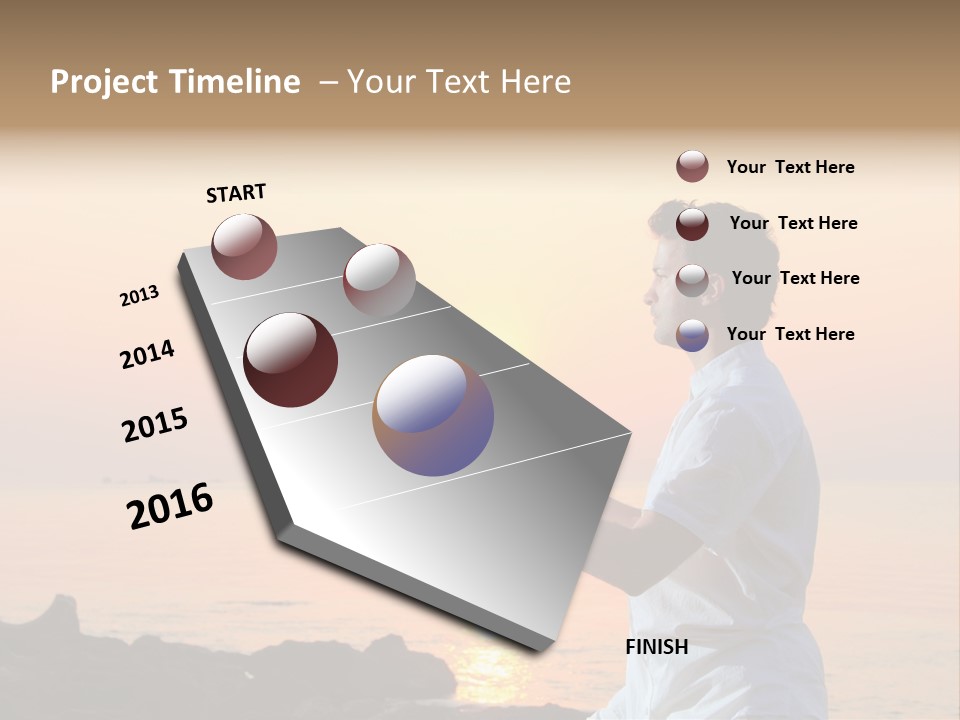 Project Timeline – Your Text Here

START

2013

2014

2015

2016

FINISH

Your Text Here

Your Text Here

Your Text Here

Your Text Here